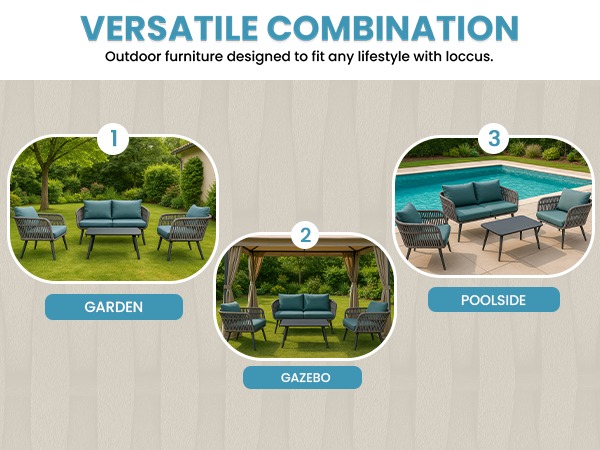 VERSATILE COMBINATION
Outdoor furniture designed to fit any lifestyle with loccus.

1

GARDEN

2

GAZEBO

3

POOLSIDE